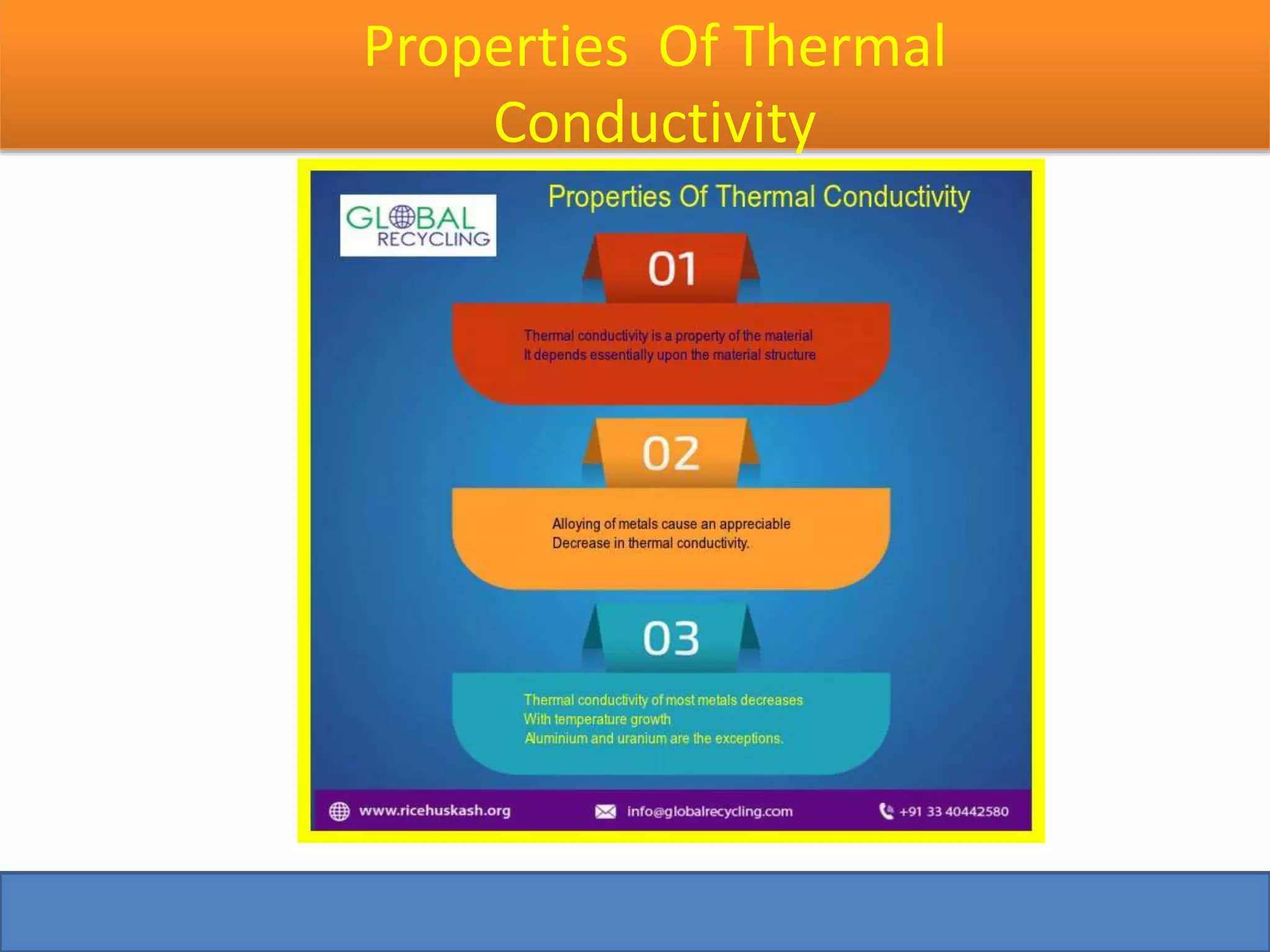 Properties Of Thermal Conductivity

GLOBAL RECYCLING

Properties Of Thermal Conductivity

01

Thermal conductivity is a property of the material
It depends essentially upon the material structure

02

Alloying of metals cause an appreciable
Decrease in thermal conductivity.

03

Thermal conductivity of most metals decreases
With temperature growth
Aluminium and uranium are the exceptions.

www.ricehuskash.org info@globalrecycling.com +91 33 40442580